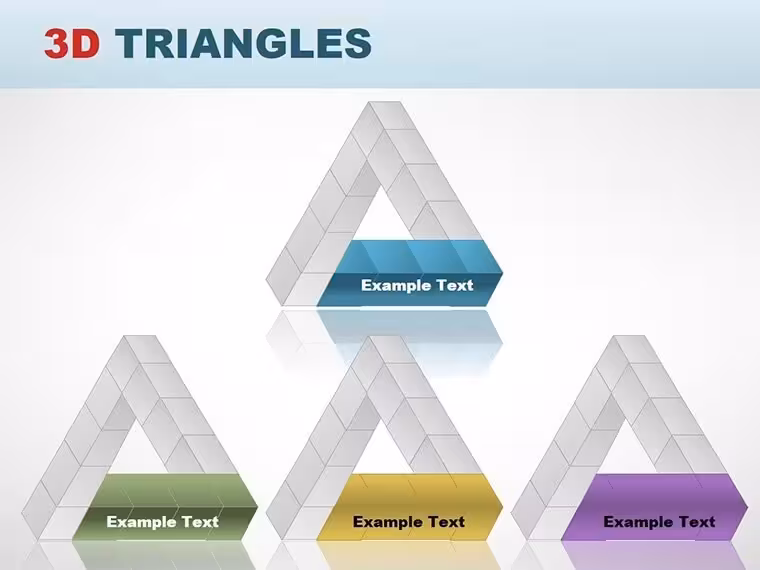 3D TRIANGLES

Example Text

Example Text

Example Text

Example Text